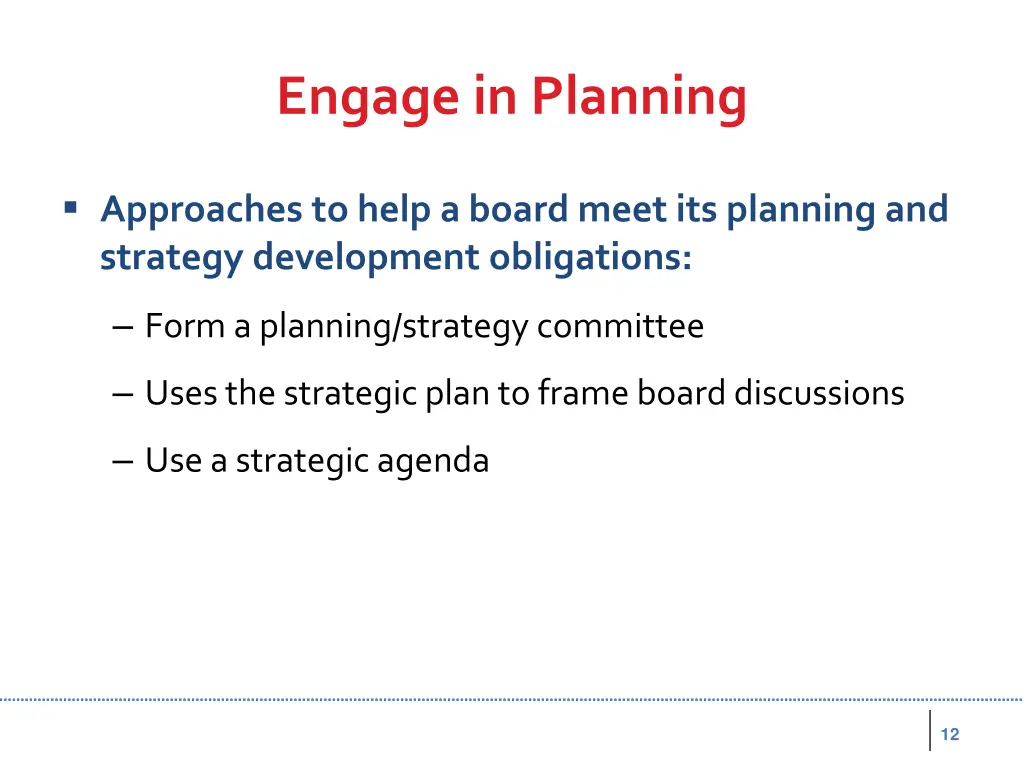 Engage in Planning

▪ Approaches to help a board meet its planning and strategy development obligations:

– Form a planning/strategy committee

– Uses the strategic plan to frame board discussions

– Use a strategic agenda

12